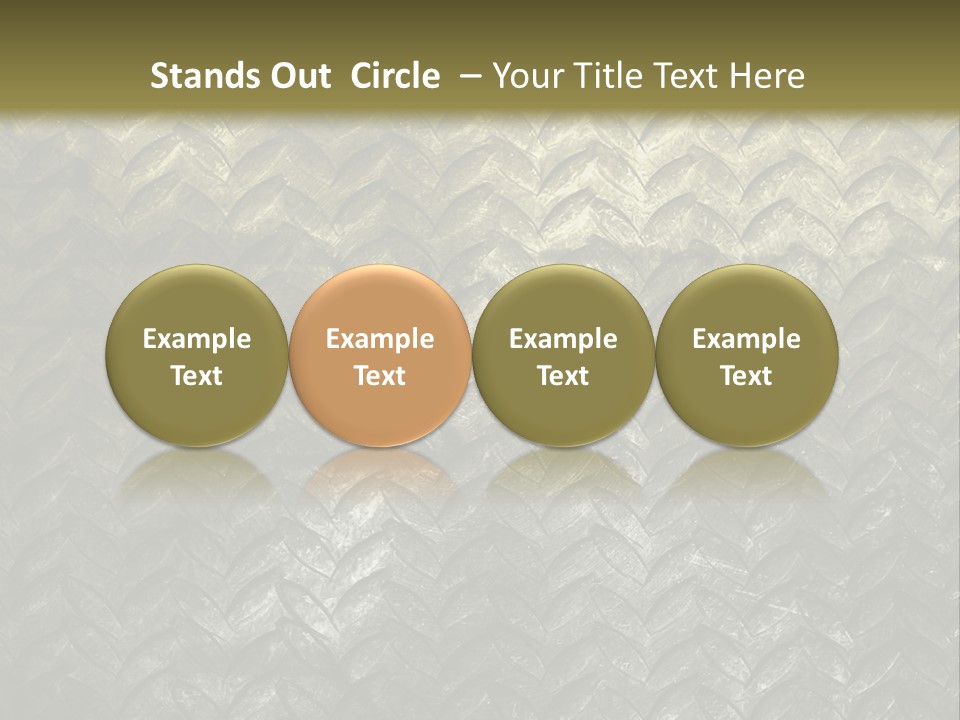 Stands Out Circle – Your Title Text Here

Example Text

Example Text

Example Text

Example Text